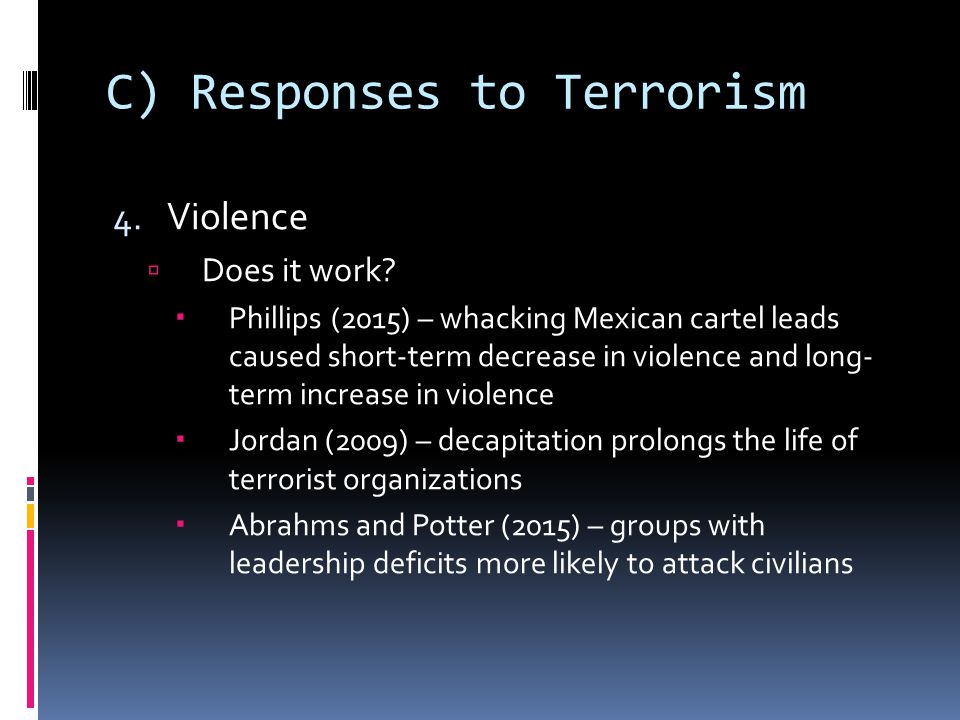 C) Responses to Terrorism

4. Violence

Does it work?

Phillips (2015) – whacking Mexican cartel leads caused short-term decrease in violence and long-term increase in violence

Jordan (2009) – decapitation prolongs the life of terrorist organizations

Abrahms and Potter (2015) – groups with leadership deficits more likely to attack civilians